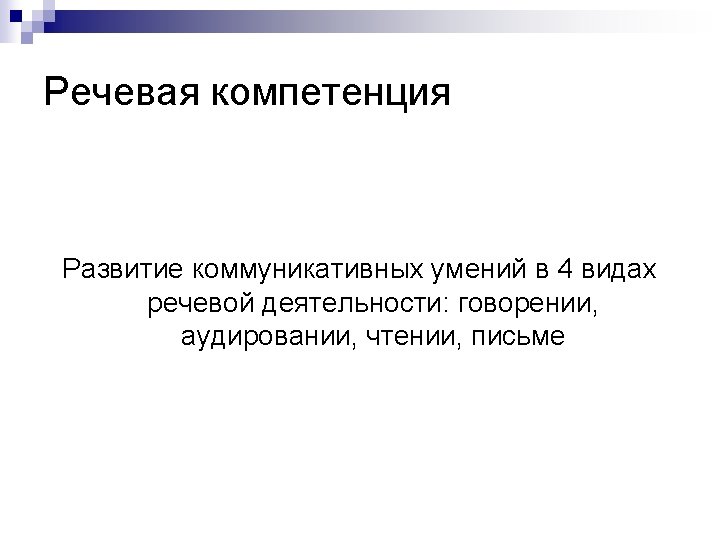 Речевая компетенция

Развитие коммуникативных умений в 4 видах речевой деятельности: говорении, аудировании, чтении, письме